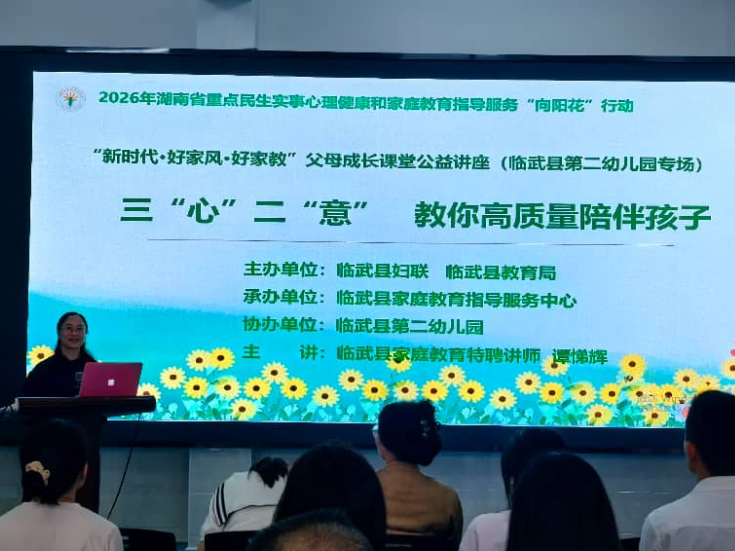 2026年湖南省重点民生实事心理健康和家庭教育指导服务“向阳花”行动

“新时代·好家风·好家教”父母成长课堂公益讲座（临武县第二幼儿园专场）

三“心”二“意” 教你高质量陪伴孩子

主办单位：临武县妇联 临武县教育局
承办单位：临武县家庭教育指导服务中心
协办单位：临武县第二幼儿园
主 讲：临武县家庭教育特聘讲师 谭悌辉